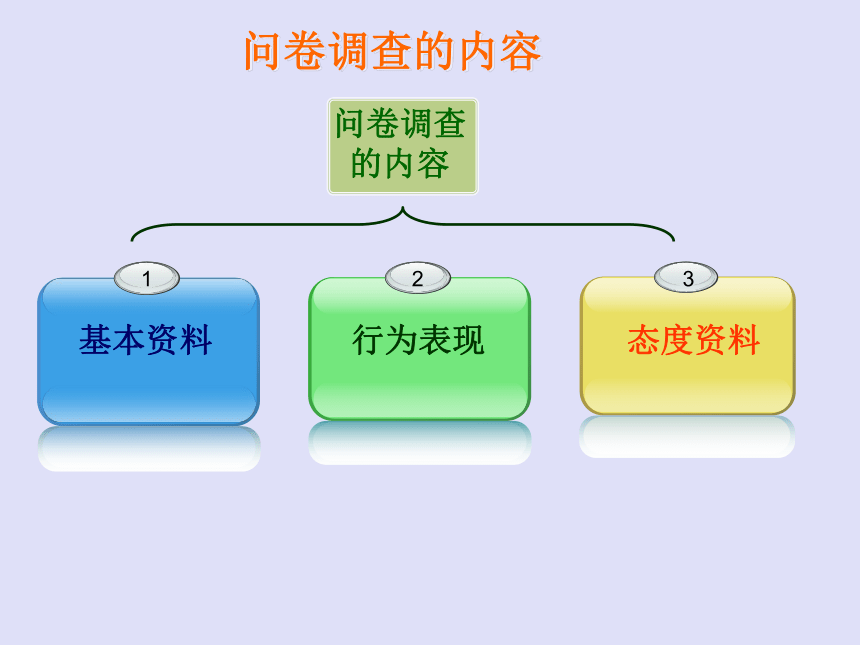 问卷调查的内容

问卷调查的内容

1
基本资料

2
行为表现

3
态度资料